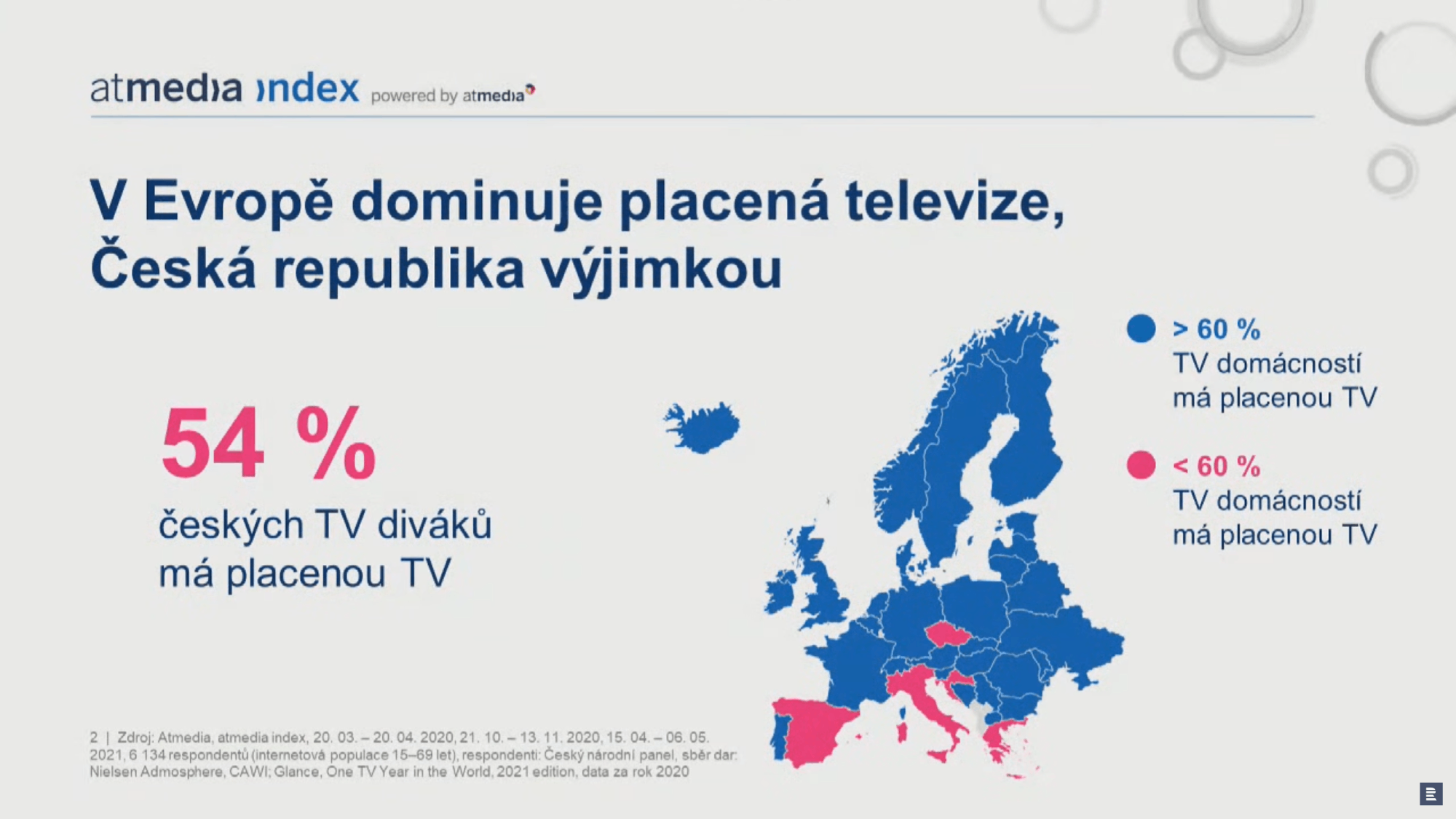 atmedia index powered by atmedia

V Evropě dominuje placená televize, Česká republika výjimkou

54 %
českých TV diváků má placenou TV

> 60 %
TV domácností má placenou TV

< 60 %
TV domácností má placenou TV

2 | Zdroj: Atmedia, atmedia index, 20. 03. – 20. 04. 2020, 21. 10. – 13. 11. 2020, 15. 04. – 06. 05. 2021, 6 134 respondentů (internetová populace 15–69 let), respondenti: Český národní panel, sběr dar: Nielsen Admosphere, CAWI; Glance, One TV Year in the World, 2021 edition, data za rok 2020